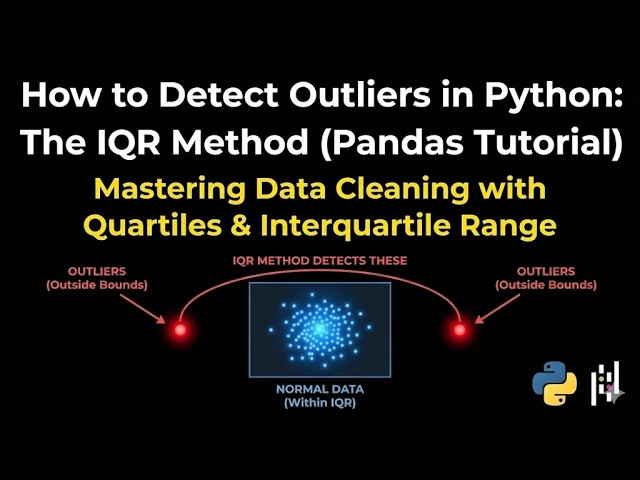 How to Detect Outliers in Python: The IQR Method (Pandas Tutorial)

Mastering Data Cleaning with Quartiles & Interquartile Range

IQR METHOD DETECTS THESE

OUTLIERS
(Outside Bounds)

OUTLIERS
(Outside Bounds)

NORMAL DATA
(Within IQR)